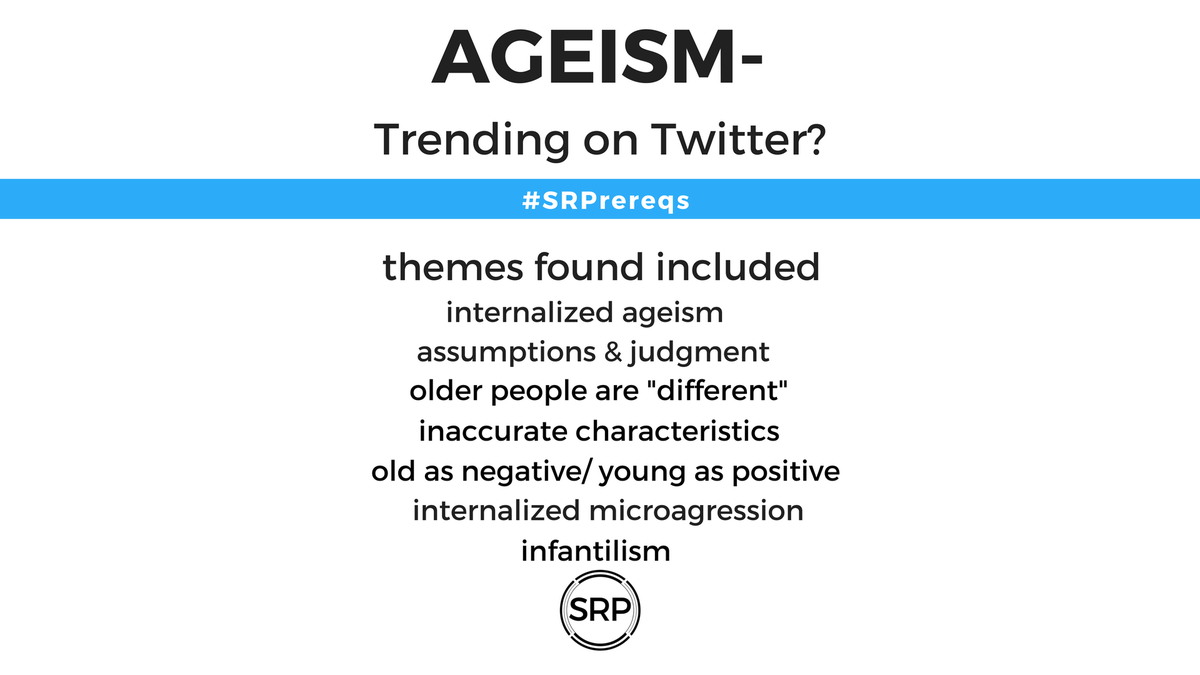 AGEISM-

Trending on Twitter?

#SRPrereqs

themes found included

internalized ageism

assumptions & judgment

older people are "different"

inaccurate characteristics

old as negative/ young as positive

internalized microagression

infantilism

SRP